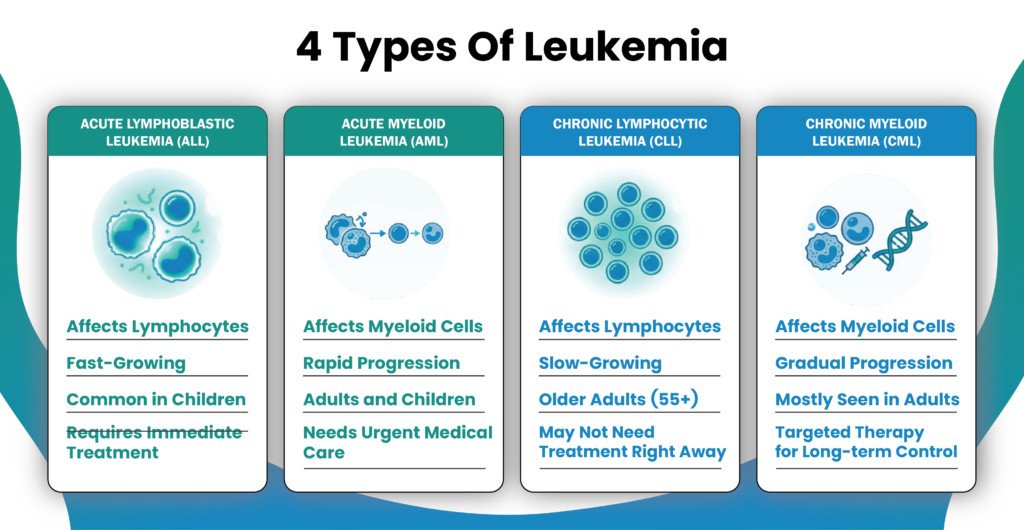 4 Types Of Leukemia

ACUTE LYMPHOBLASTIC LEUKEMIA (ALL)

Affects Lymphocytes

Fast-Growing

Common in Children

Requires Immediate Treatment

ACUTE MYELOID LEUKEMIA (AML)

Affects Myeloid Cells

Rapid Progression

Adults and Children

Needs Urgent Medical Care

CHRONIC LYMPHOCYTIC LEUKEMIA (CLL)

Affects Lymphocytes

Slow-Growing

Older Adults (55+)

May Not Need Treatment Right Away

CHRONIC MYELOID LEUKEMIA (CML)

Affects Myeloid Cells

Gradual Progression

Mostly Seen in Adults

Targeted Therapy for Long-term Control